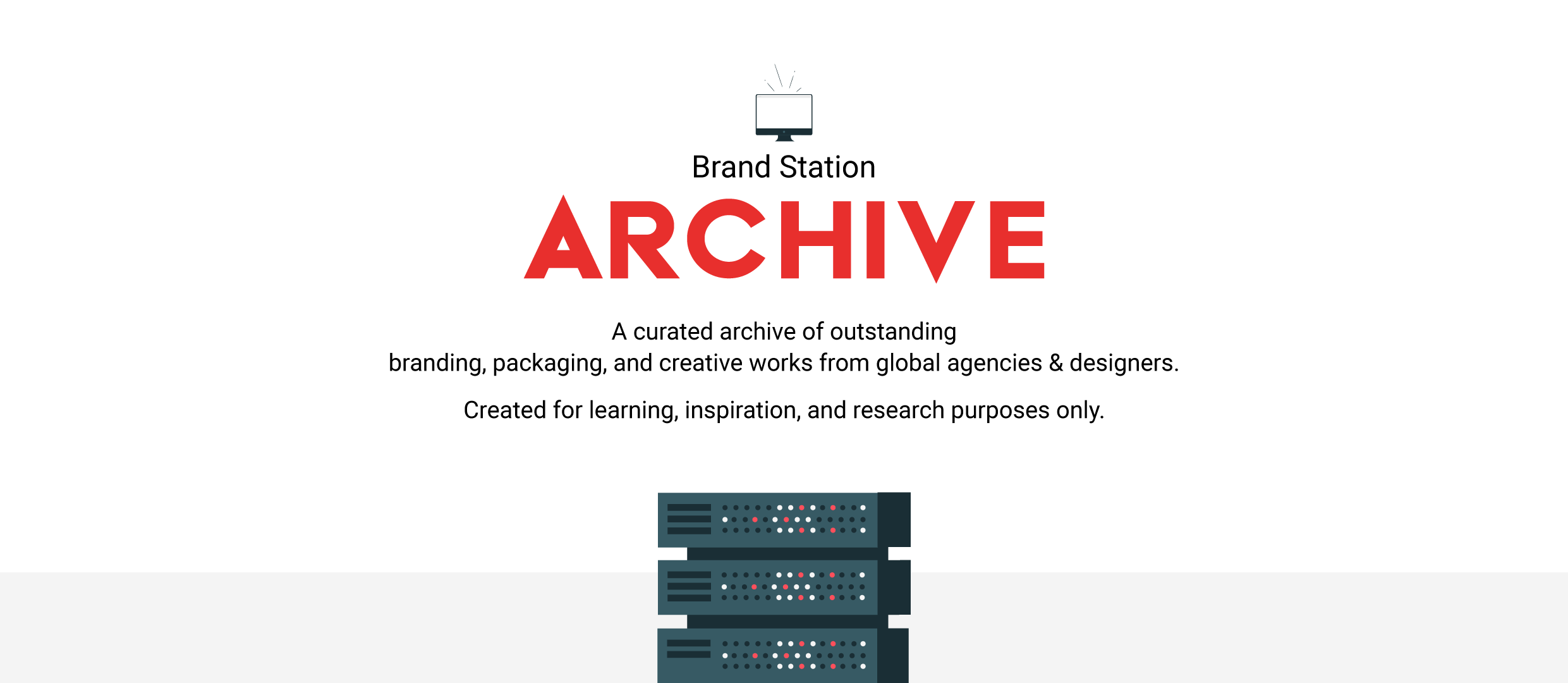 Brand Station

ARCHIVE

A curated archive of outstanding branding, packaging, and creative works from global agencies & designers.

Created for learning, inspiration, and research purposes only.